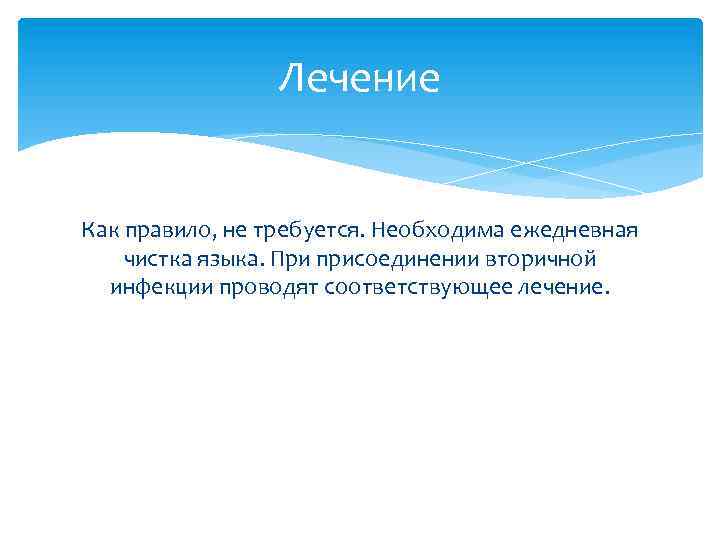 Лечение

Как правило, не требуется. Необходима ежедневная чистка языка. При присоединении вторичной инфекции проводят соответствующее лечение.